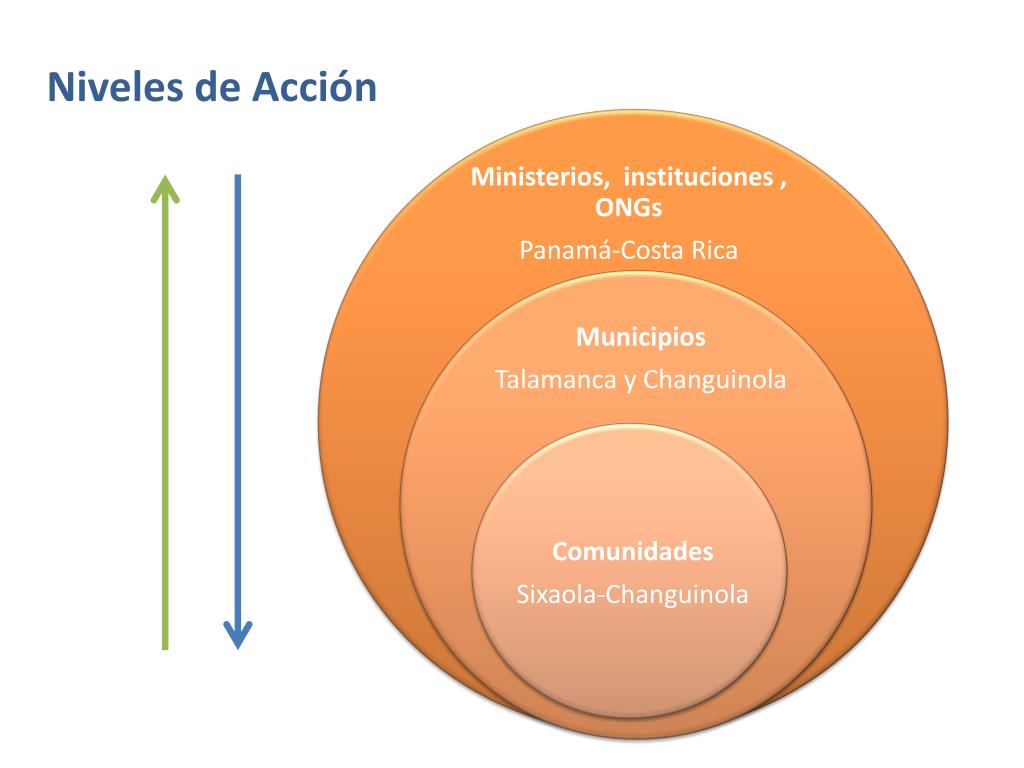 Niveles de Acción

Ministerios, instituciones , ONGs

Panamá-Costa Rica

Municipios

Talamanca y Changuinola

Comunidades

Sixaola-Changuinola